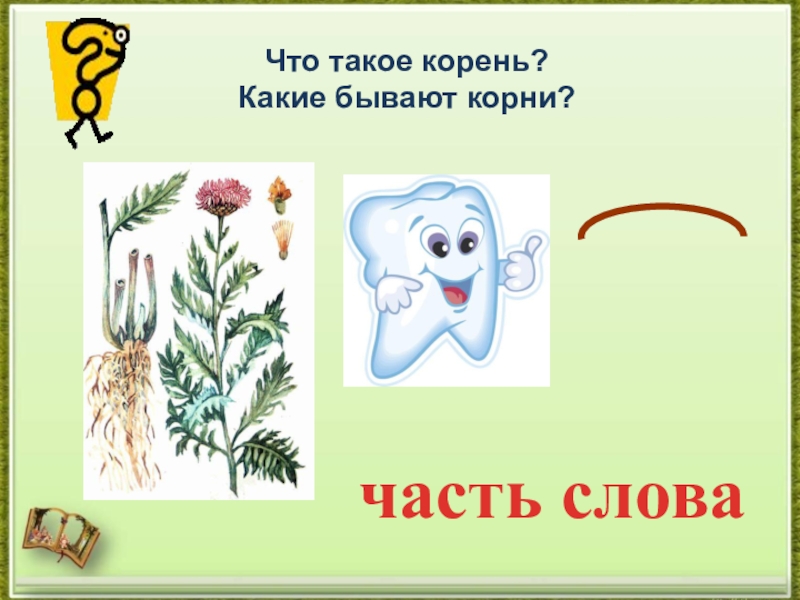 Что такое корень?
Какие бывают корни?

часть слова